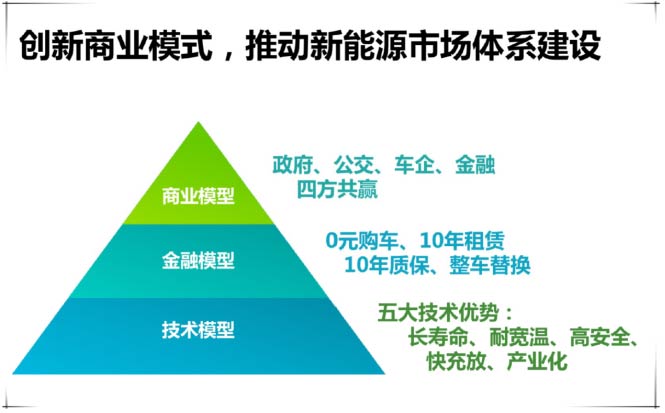 创新商业模式，推动新能源市场体系建设

商业模型

政府、公交、车企、金融
四方共赢

金融模型

0元购车、10年租赁
10年质保、整车替换

技术模型

五大技术优势：
长寿命、耐宽温、高安全、
快充放、产业化